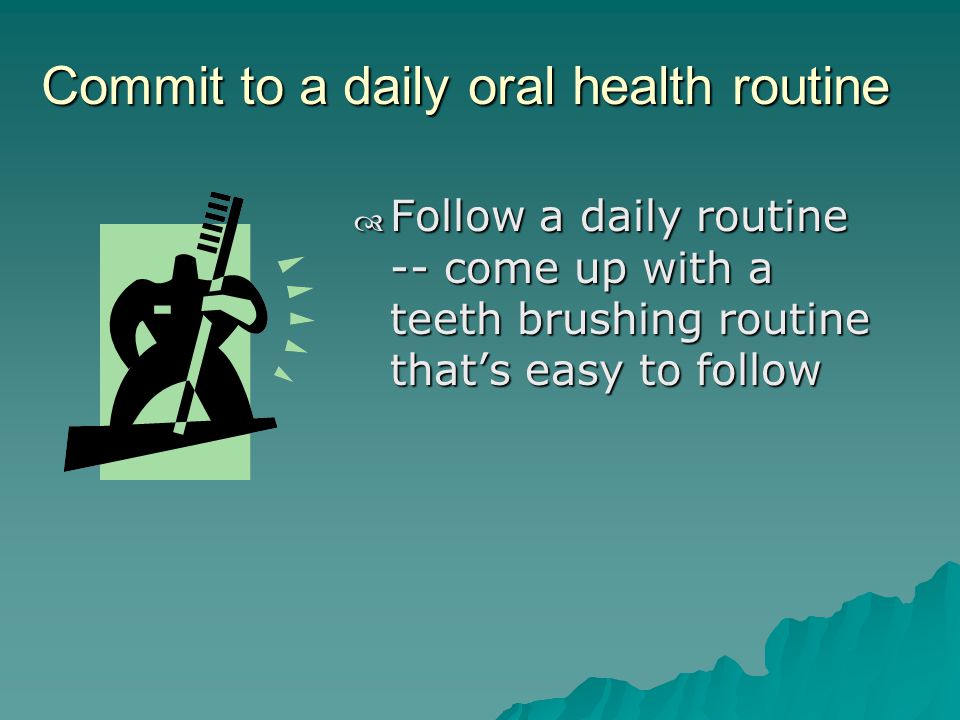 Commit to a daily oral health routine

Follow a daily routine -- come up with a teeth brushing routine that’s easy to follow